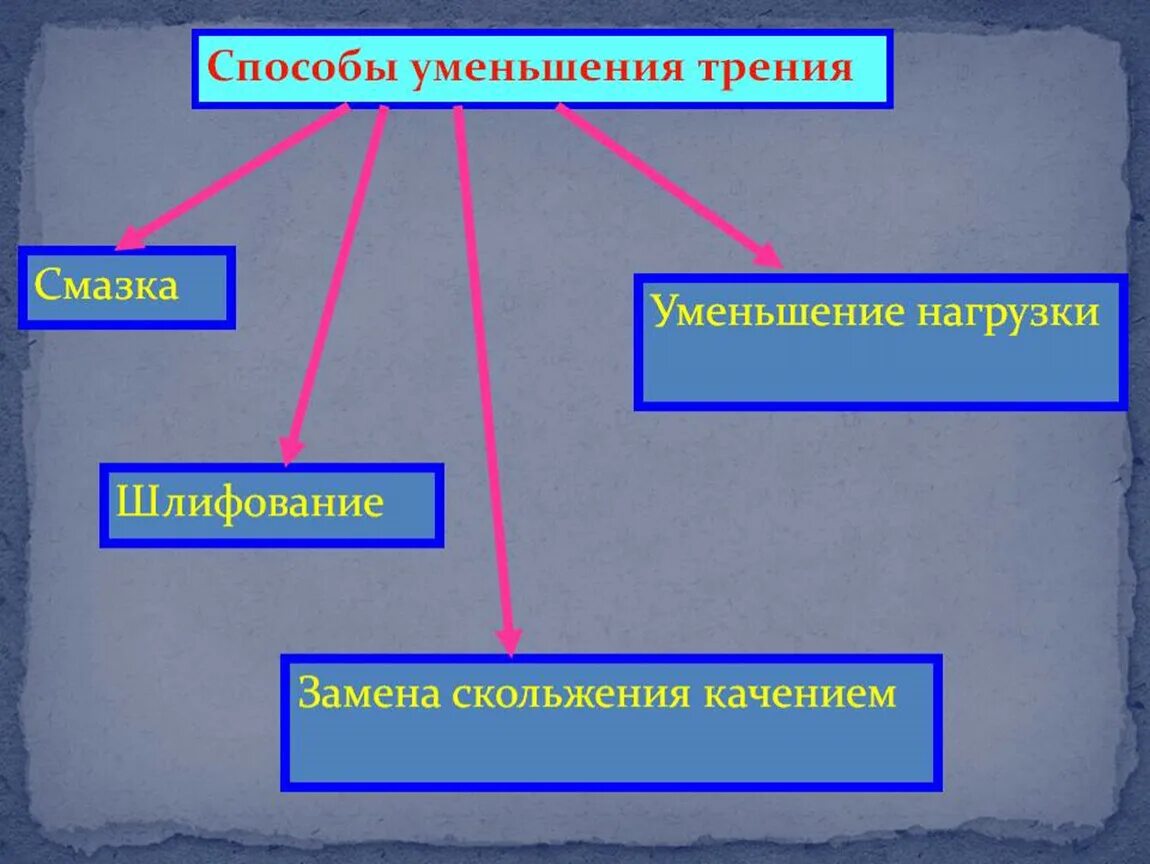 Способы уменьшения трения

Смазка

Уменьшение нагрузки

Шлифование

Замена скольжения качением